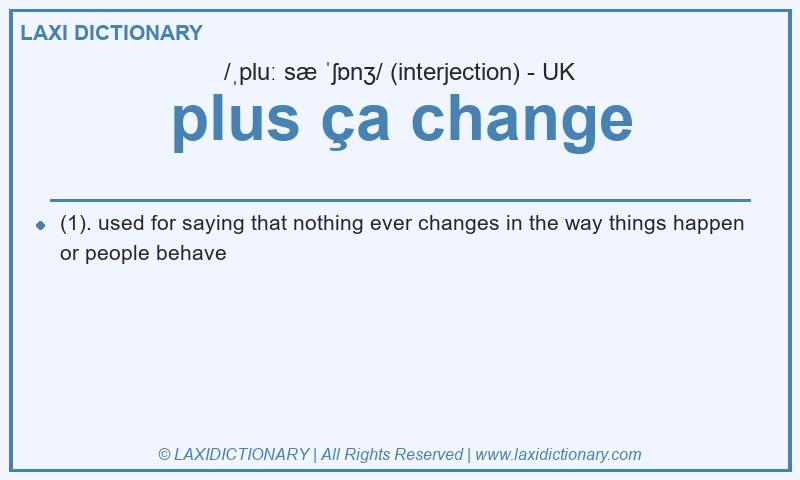 LAXI DICTIONARY

/ˌpluː sæ ˈʃɒnʒ/ (interjection) - UK

plus ça change

(1). used for saying that nothing ever changes in the way things happen or people behave

© LAXIDICTIONARY | All Rights Reserved | www.laxidictionary.com